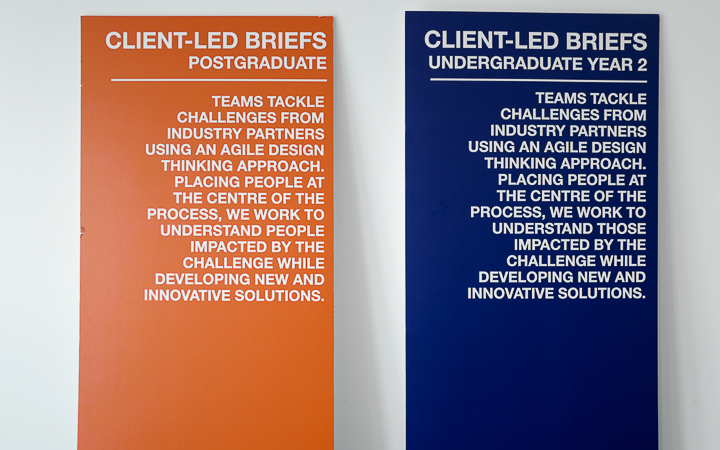 CLIENT-LED BRIEFS
POSTGRADUATE

TEAMS TACKLE CHALLENGES FROM INDUSTRY PARTNERS USING AN AGILE DESIGN THINKING APPROACH. PLACING PEOPLE AT THE CENTRE OF THE PROCESS, WE WORK TO UNDERSTAND PEOPLE IMPACTED BY THE CHALLENGE WHILE DEVELOPING NEW AND INNOVATIVE SOLUTIONS.

CLIENT-LED BRIEFS
UNDERGRADUATE YEAR 2

TEAMS TACKLE CHALLENGES FROM INDUSTRY PARTNERS USING AN AGILE DESIGN THINKING APPROACH. PLACING PEOPLE AT THE CENTRE OF THE PROCESS, WE WORK TO UNDERSTAND THOSE IMPACTED BY THE CHALLENGE WHILE DEVELOPING NEW AND INNOVATIVE SOLUTIONS.